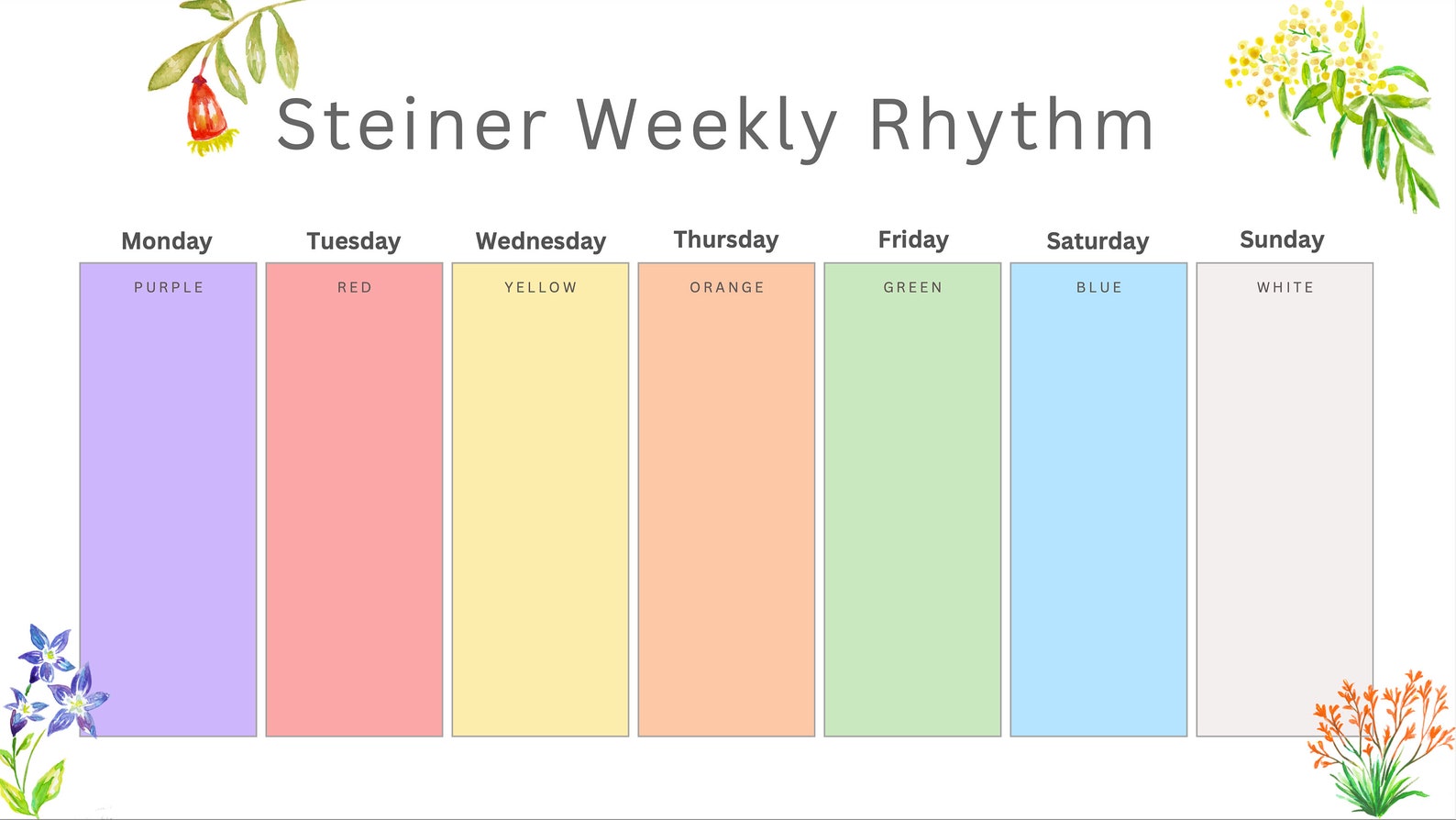 Steiner Weekly Rhythm

| Monday | Tuesday | Wednesday | Thursday | Friday | Saturday | Sunday |
|---|---|---|---|---|---|---|
| PURPLE | RED | YELLOW | ORANGE | GREEN | BLUE | WHITE |